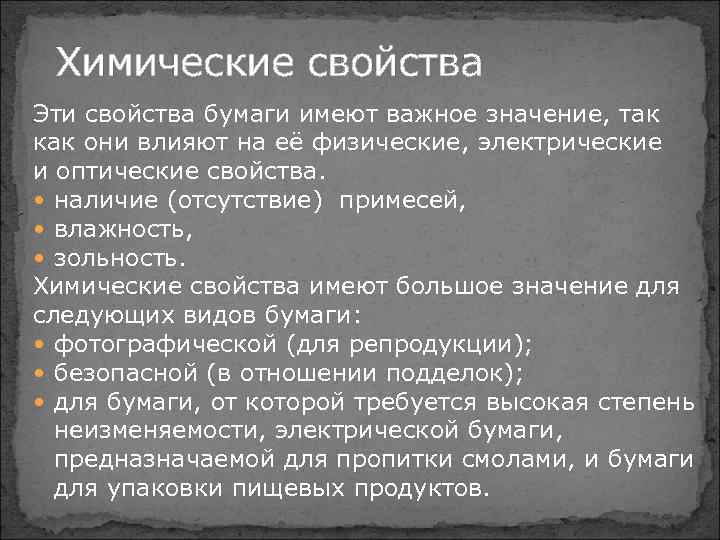 Химические свойства

Эти свойства бумаги имеют важное значение, так как они влияют на её физические, электрические и оптические свойства.
• наличие (отсутствие) примесей,
• влажность,
• зольность.
Химические свойства имеют большое значение для следующих видов бумаги:
• фотографической (для репродукции);
• безопасной (в отношении подделок);
• для бумаги, от которой требуется высокая степень неизменяемости, электрической бумаги, предназначаемой для пропитки смолами, и бумаги для упаковки пищевых продуктов.